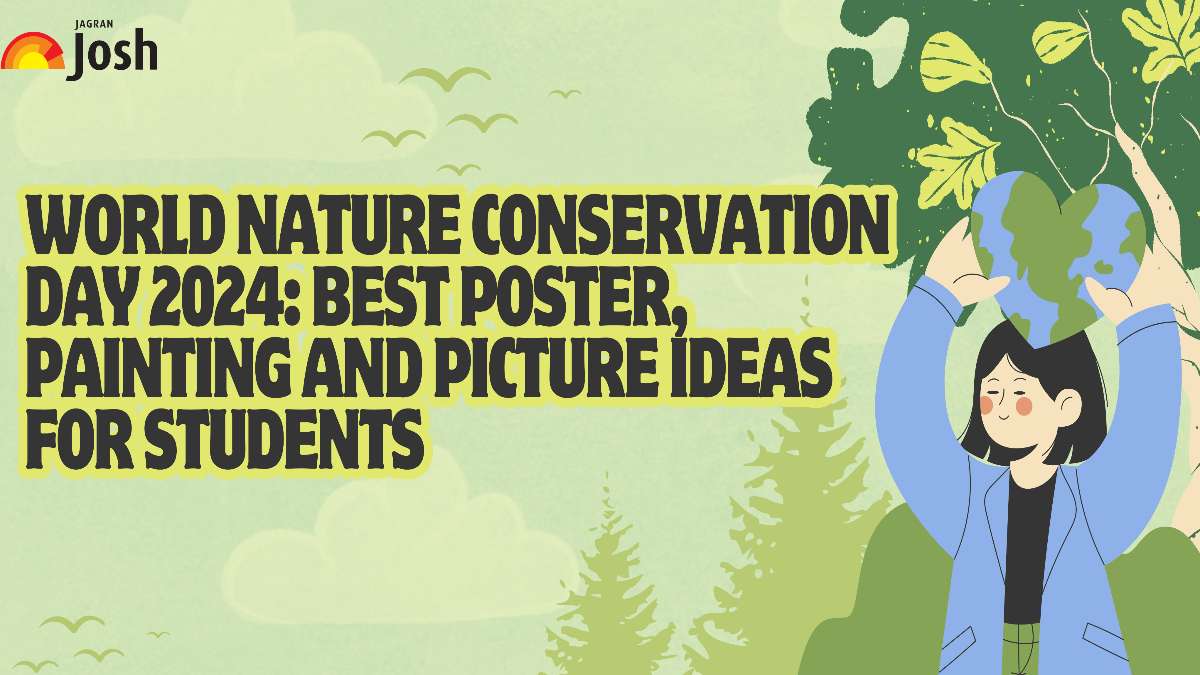 JAGRAN
Josh

WORLD NATURE CONSERVATION DAY 2024: BEST POSTER, PAINTING AND PICTURE IDEAS FOR STUDENTS